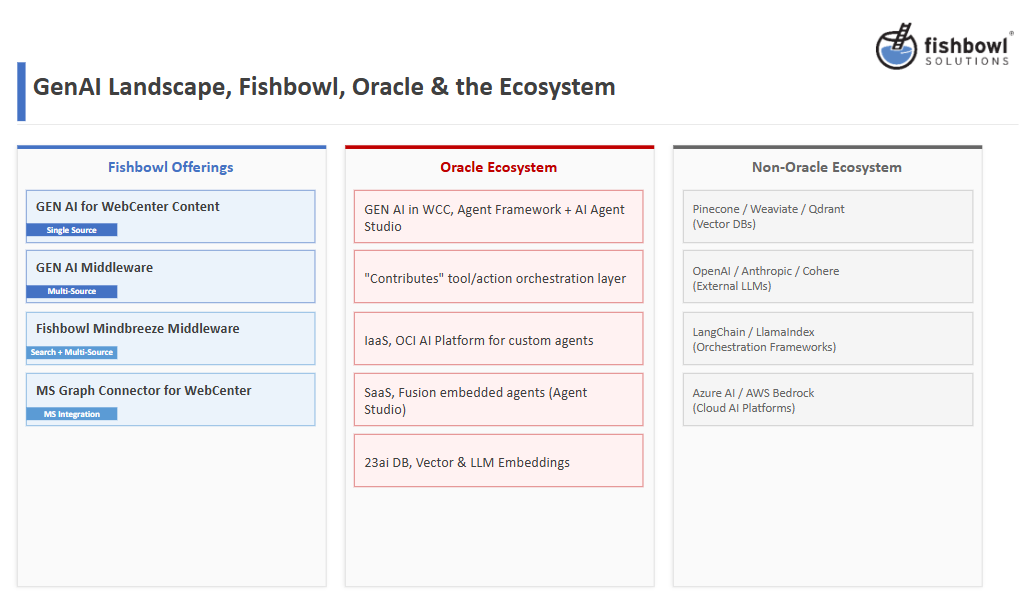 fishbowl® SOLUTIONS

GenAI Landscape, Fishbowl, Oracle & the Ecosystem

Fishbowl Offerings

GEN AI for WebCenter Content
Single Source

GEN AI Middleware
Multi-Source

Fishbowl Mindbreeze Middleware
Search + Multi-Source

MS Graph Connector for WebCenter
MS Integration

Oracle Ecosystem

GEN AI in WCC, Agent Framework + AI Agent Studio

"Contributes" tool/action orchestration layer

IaaS, OCI AI Platform for custom agents

SaaS, Fusion embedded agents (Agent Studio)

23ai DB, Vector & LLM Embeddings

Non-Oracle Ecosystem

Pinecone / Weaviate / Qdrant
(Vector DBs)

OpenAI / Anthropic / Cohere
(External LLMs)

LangChain / LlamaIndex
(Orchestration Frameworks)

Azure AI / AWS Bedrock
(Cloud AI Platforms)